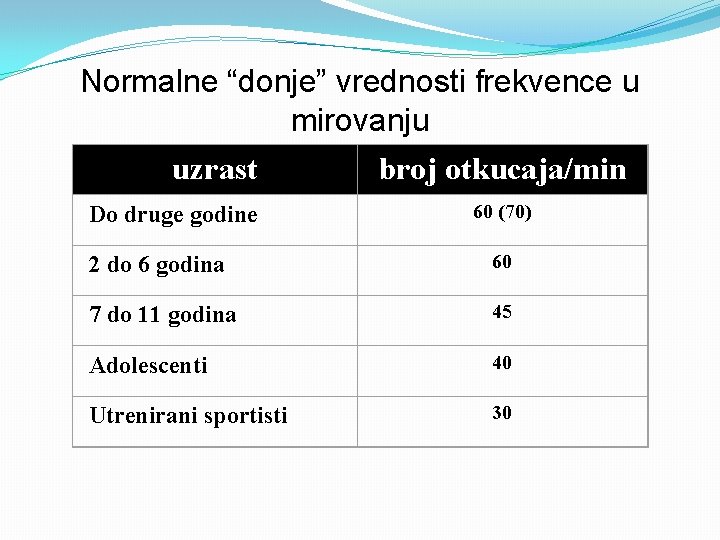 Normalne “donje” vrednosti frekvence u mirovanju

| uzrast | broj otkucaja/min |
|---|---|
| Do druge godine | 60 (70) |
| 2 do 6 godina | 60 |
| 7 do 11 godina | 45 |
| Adolescenti | 40 |
| Utrenirani sportisti | 30 |